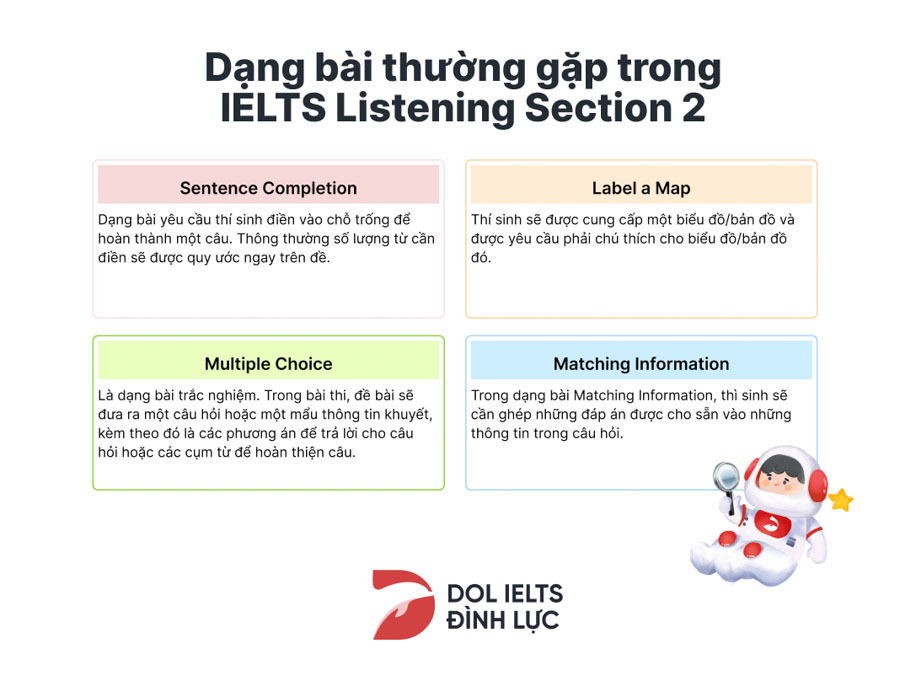 Dạng bài thường gặp trong IELTS Listening Section 2

Sentence Completion

Dạng bài yêu cầu thí sinh điền vào chỗ trống để hoàn thành một câu. Thông thường số lượng từ cần điền sẽ được quy ước ngay trên đề.

Label a Map

Thí sinh sẽ được cung cấp một biểu đồ/bản đồ và được yêu cầu phải chú thích cho biểu đồ/bản đồ đó.

Multiple Choice

Là dạng bài trắc nghiệm. Trong bài thi, đề bài sẽ đưa ra một câu hỏi hoặc một mẩu thông tin khuyết, kèm theo đó là các phương án để trả lời cho câu hỏi hoặc các cụm từ để hoàn thiện câu.

Matching Information

Trong dạng bài Matching Information, thì sinh sẽ cần ghép những đáp án được cho sẵn vào những thông tin trong câu hỏi.

DOL IELTS
ĐÌNH LỰC